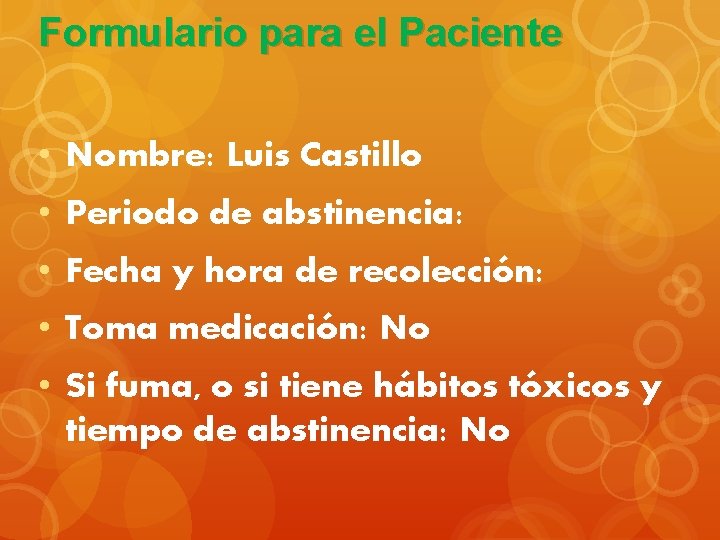 Formulario para el Paciente

• Nombre: Luis Castillo
• Periodo de abstinencia:
• Fecha y hora de recolección:
• Toma medicación: No
• Si fuma, o si tiene hábitos tóxicos y tiempo de abstinencia: No